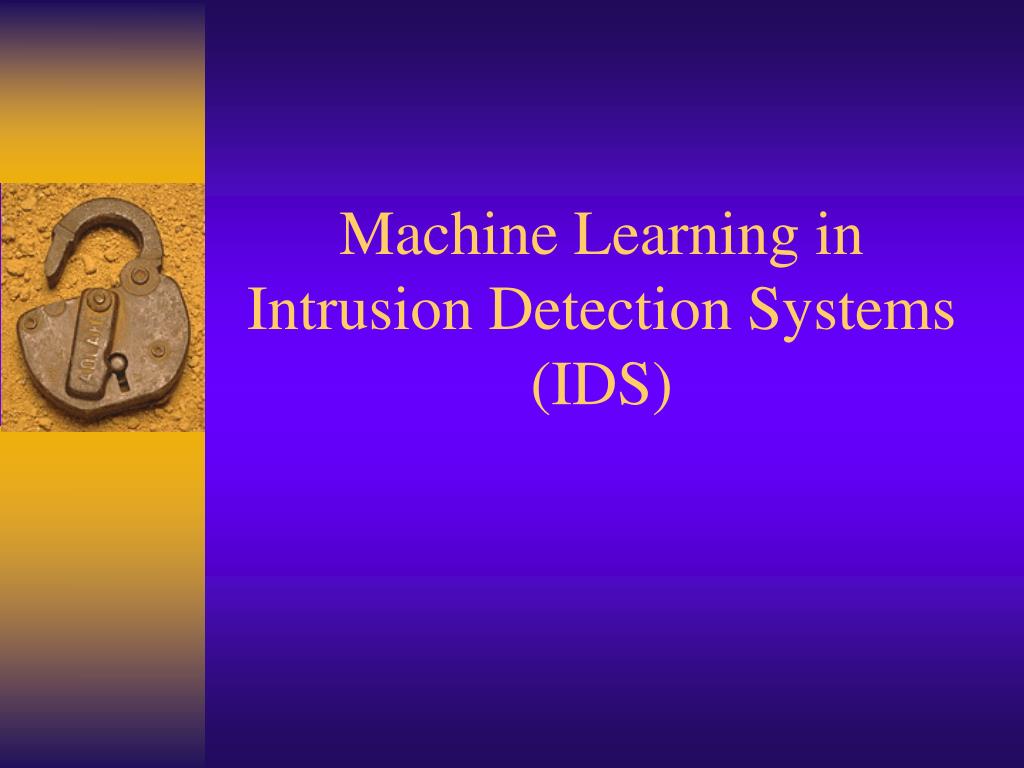 Machine Learning in Intrusion Detection Systems (IDS)